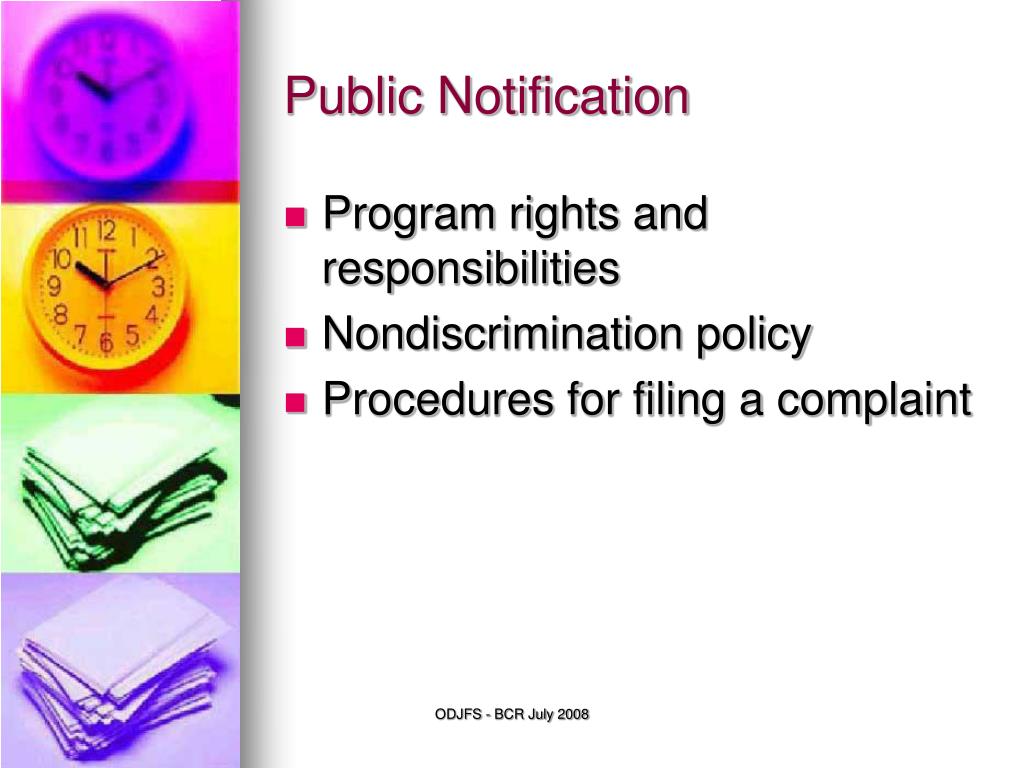 Public Notification

- Program rights and responsibilities
- Nondiscrimination policy
- Procedures for filing a complaint

ODJFS - BCR July 2008